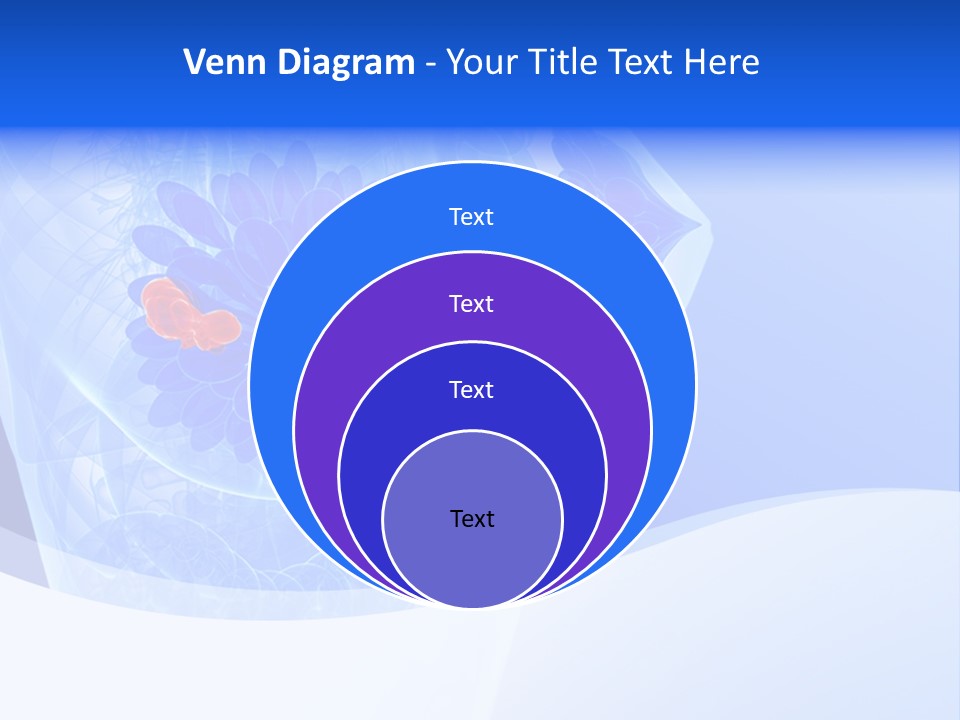 Venn Diagram - Your Title Text Here

Text

Text

Text

Text